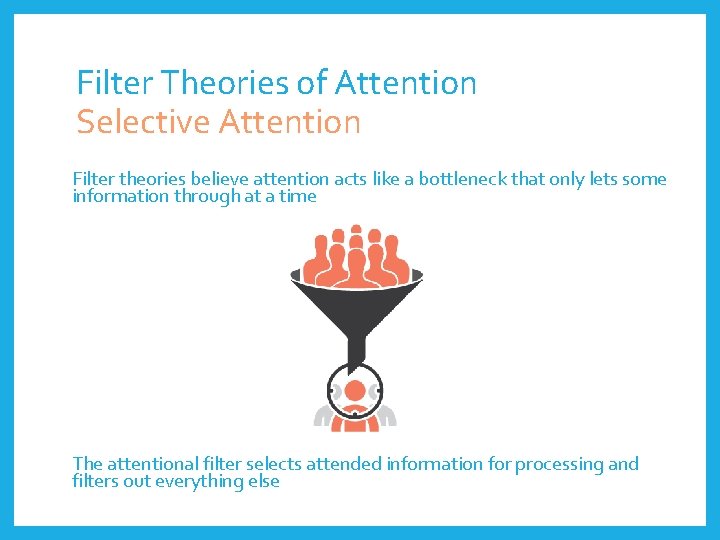 Filter Theories of Attention
Selective Attention

Filter theories believe attention acts like a bottleneck that only lets some information through at a time

The attentional filter selects attended information for processing and filters out everything else